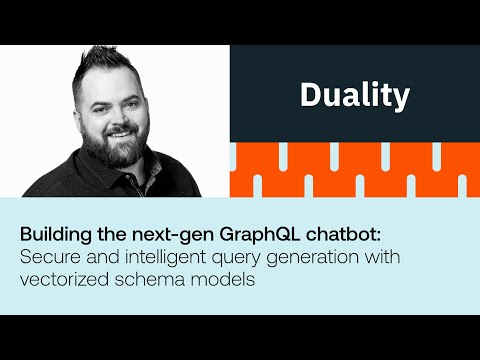 Duality

Building the next-gen GraphQL chatbot: Secure and intelligent query generation with vectorized schema models